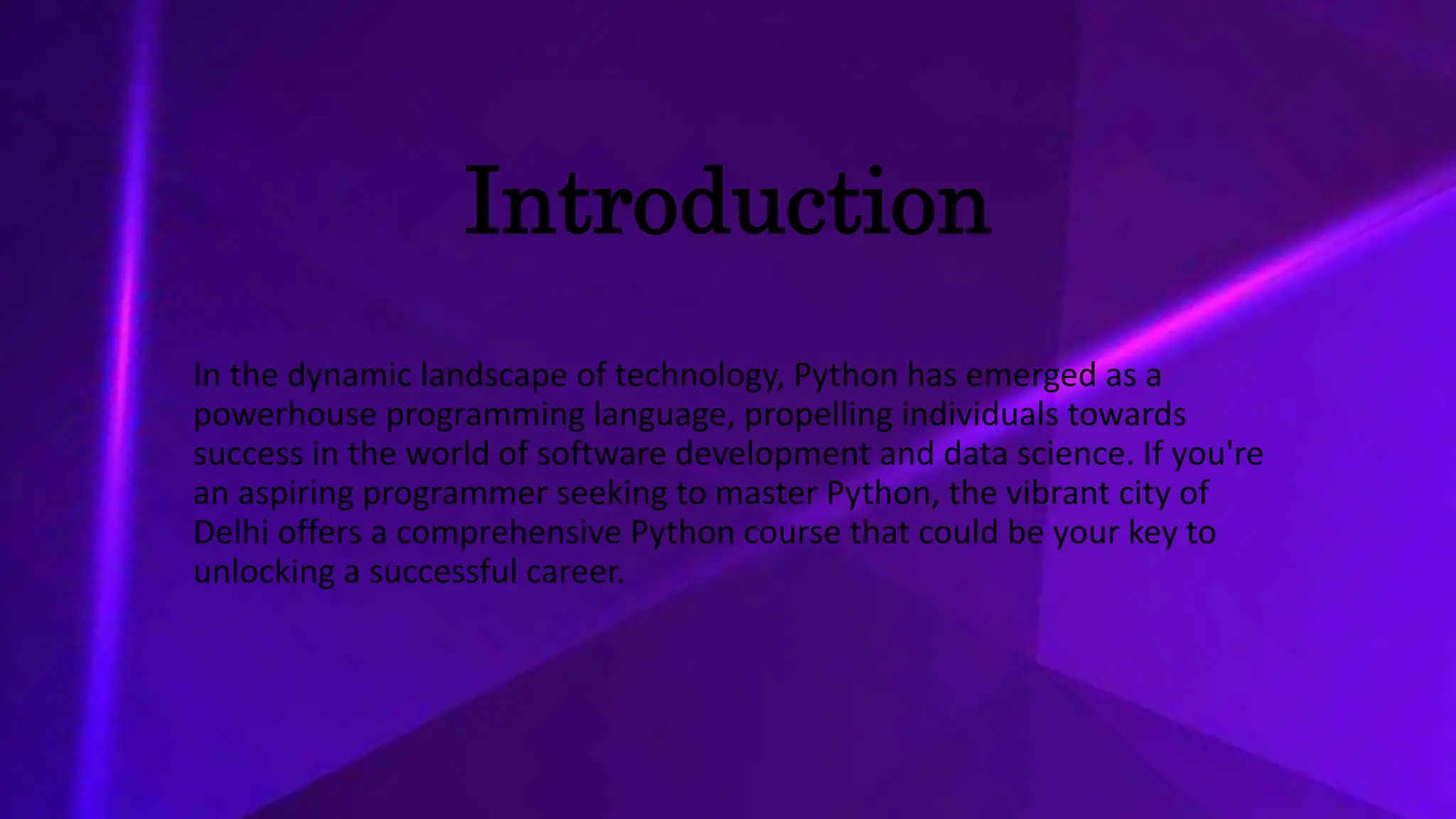 Introduction

In the dynamic landscape of technology, Python has emerged as a powerhouse programming language, propelling individuals towards success in the world of software development and data science. If you're an aspiring programmer seeking to master Python, the vibrant city of Delhi offers a comprehensive Python course that could be your key to unlocking a successful career.